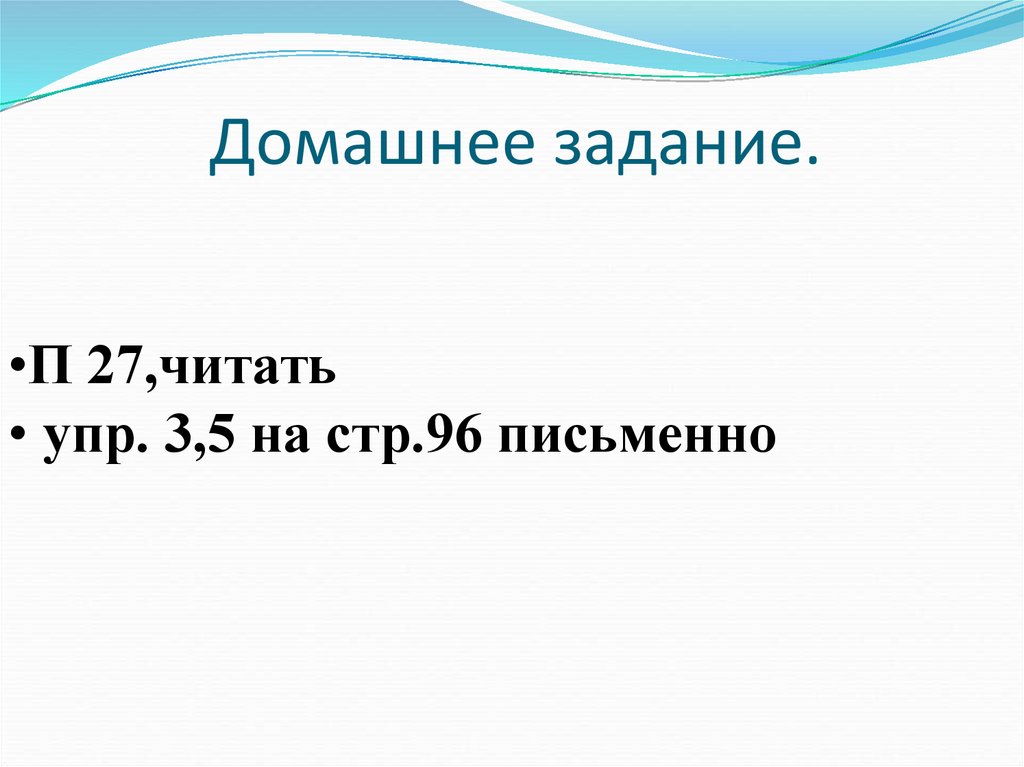 Домашнее задание.

•П 27,читать
• упр. 3,5 на стр.96 письменно